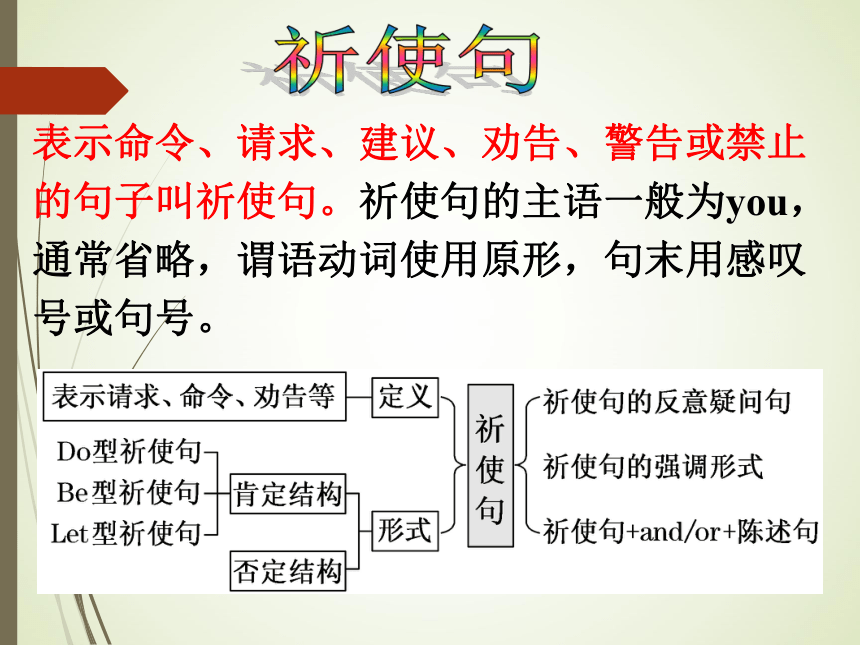 祈使句

表示命令、请求、建议、劝告、警告或禁止的句子叫祈使句。祈使句的主语一般为you，通常省略，谓语动词使用原形，句末用感叹号或句号。

表示请求、命令、劝告等
定义
Do型祈使句
Be型祈使句
Let型祈使句
肯定结构
否定结构
形式
祈使句
祈使句的反意疑问句
祈使句的强调形式
祈使句+and/or+陈述句